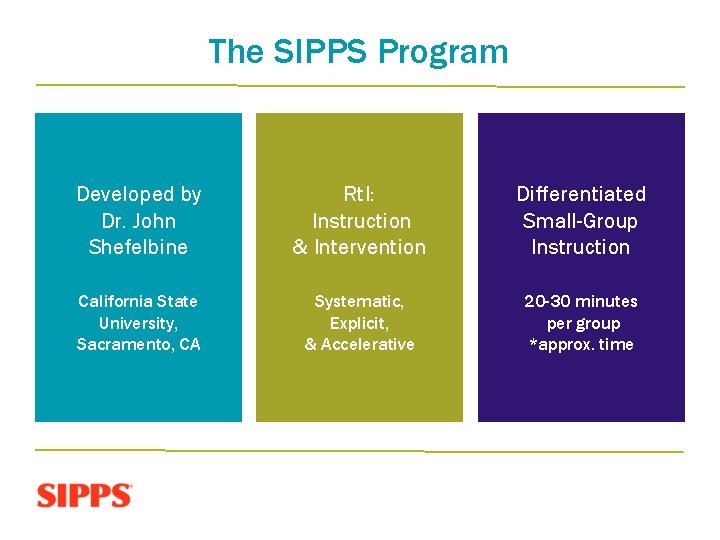 The SIPPS Program

Developed by Dr. John Shefelbine

California State University, Sacramento, CA

RtI: Instruction & Intervention

Systematic, Explicit, & Accelerative

Differentiated Small-Group Instruction

20-30 minutes per group *approx. time

SIPPS